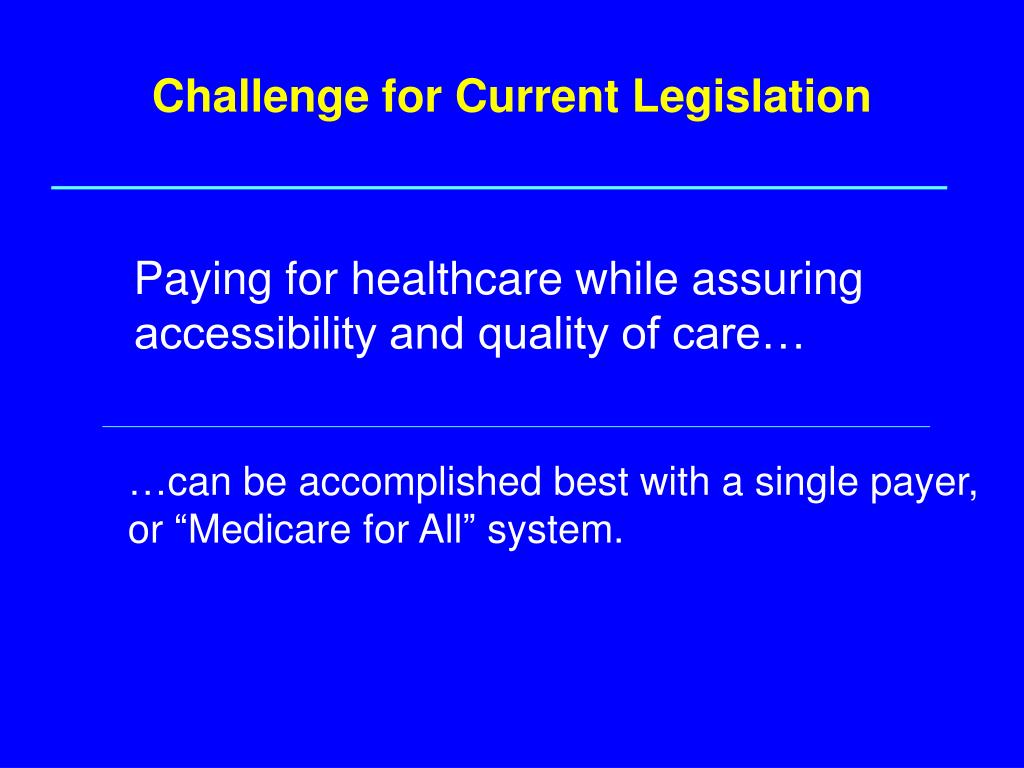 Challenge for Current Legislation

Paying for healthcare while assuring accessibility and quality of care…

…can be accomplished best with a single payer, or “Medicare for All” system.